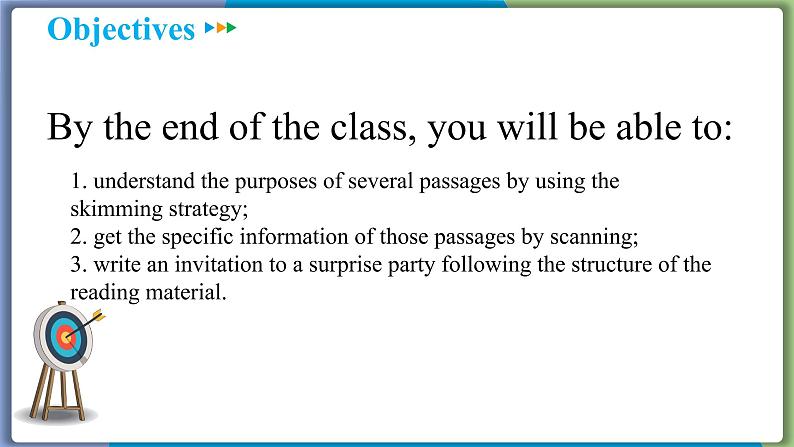 Objectives

By the end of the class, you will be able to:

1. understand the purposes of several passages by using the skimming strategy;
2. get the specific information of those passages by scanning;
3. write an invitation to a surprise party following the structure of the reading material.